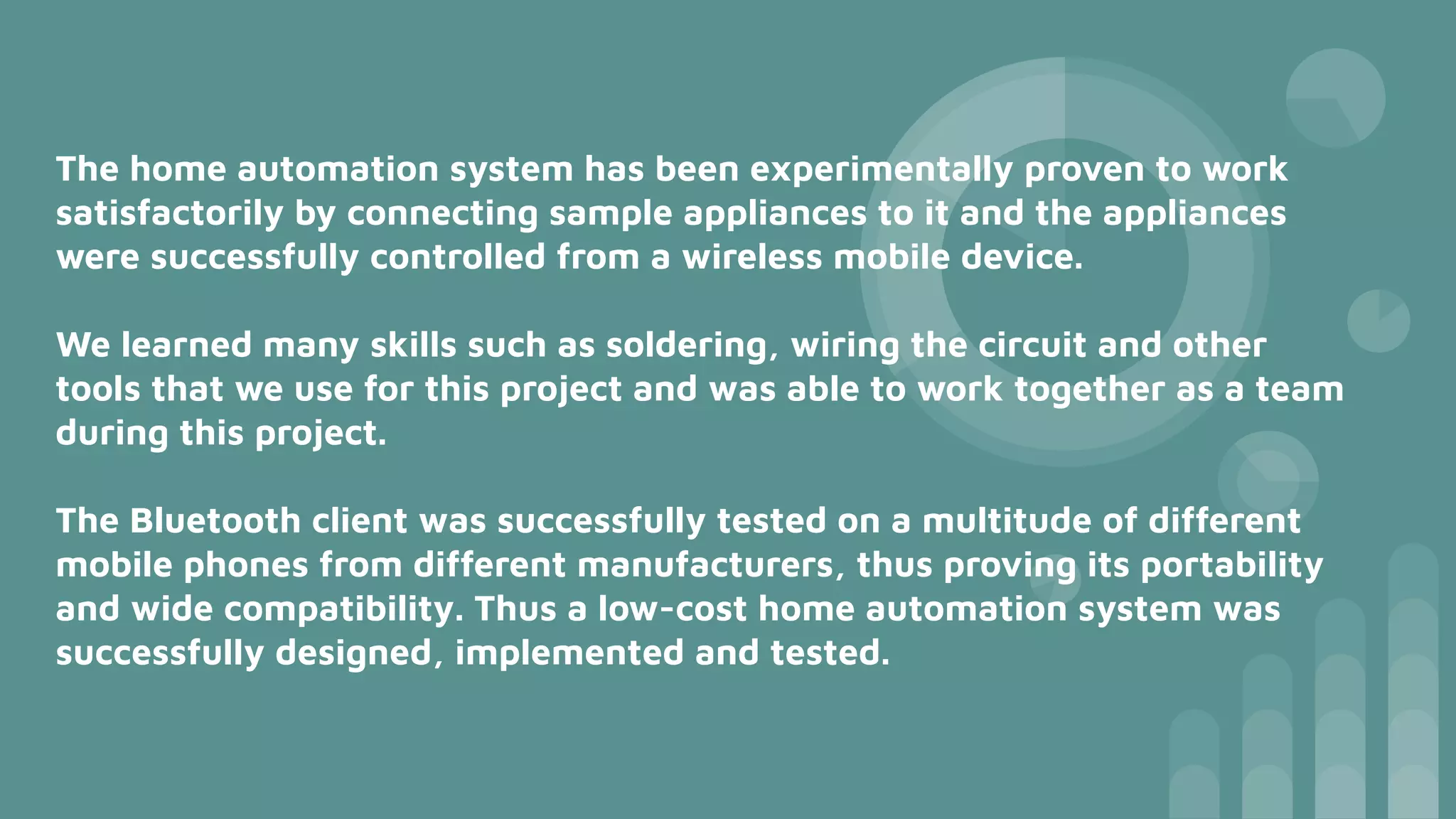 The home automation system has been experimentally proven to work satisfactorily by connecting sample appliances to it and the appliances were successfully controlled from a wireless mobile device.

We learned many skills such as soldering, wiring the circuit and other tools that we use for this project and was able to work together as a team during this project.

The Bluetooth client was successfully tested on a multitude of different mobile phones from different manufacturers, thus proving its portability and wide compatibility. Thus a low-cost home automation system was successfully designed, implemented and tested.